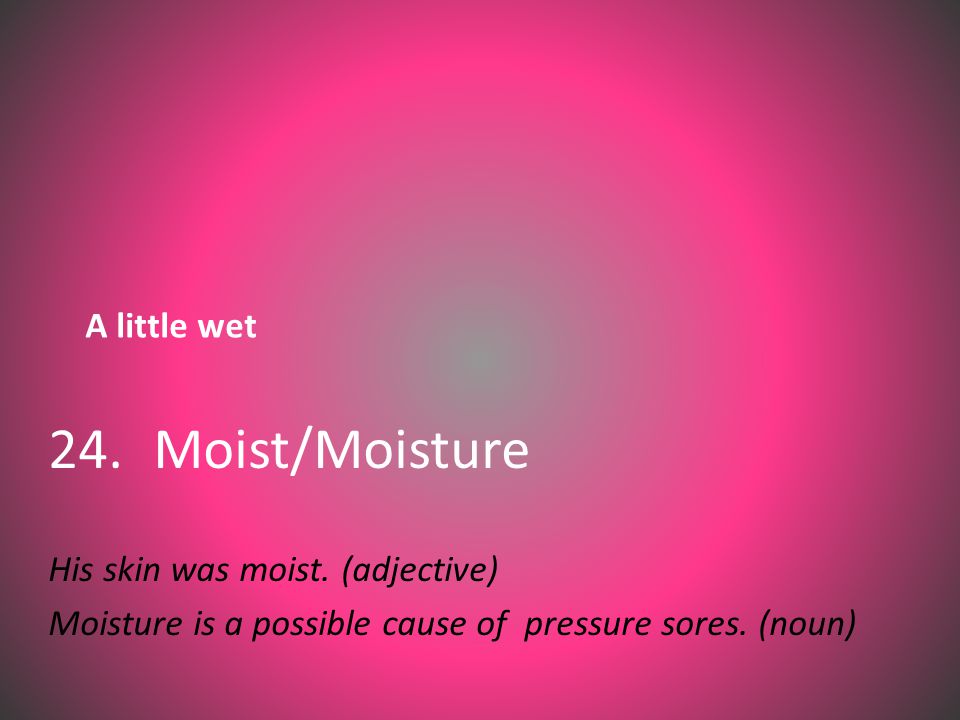 A little wet

24. Moist/Moisture

His skin was moist. (adjective)

Moisture is a possible cause of pressure sores. (noun)